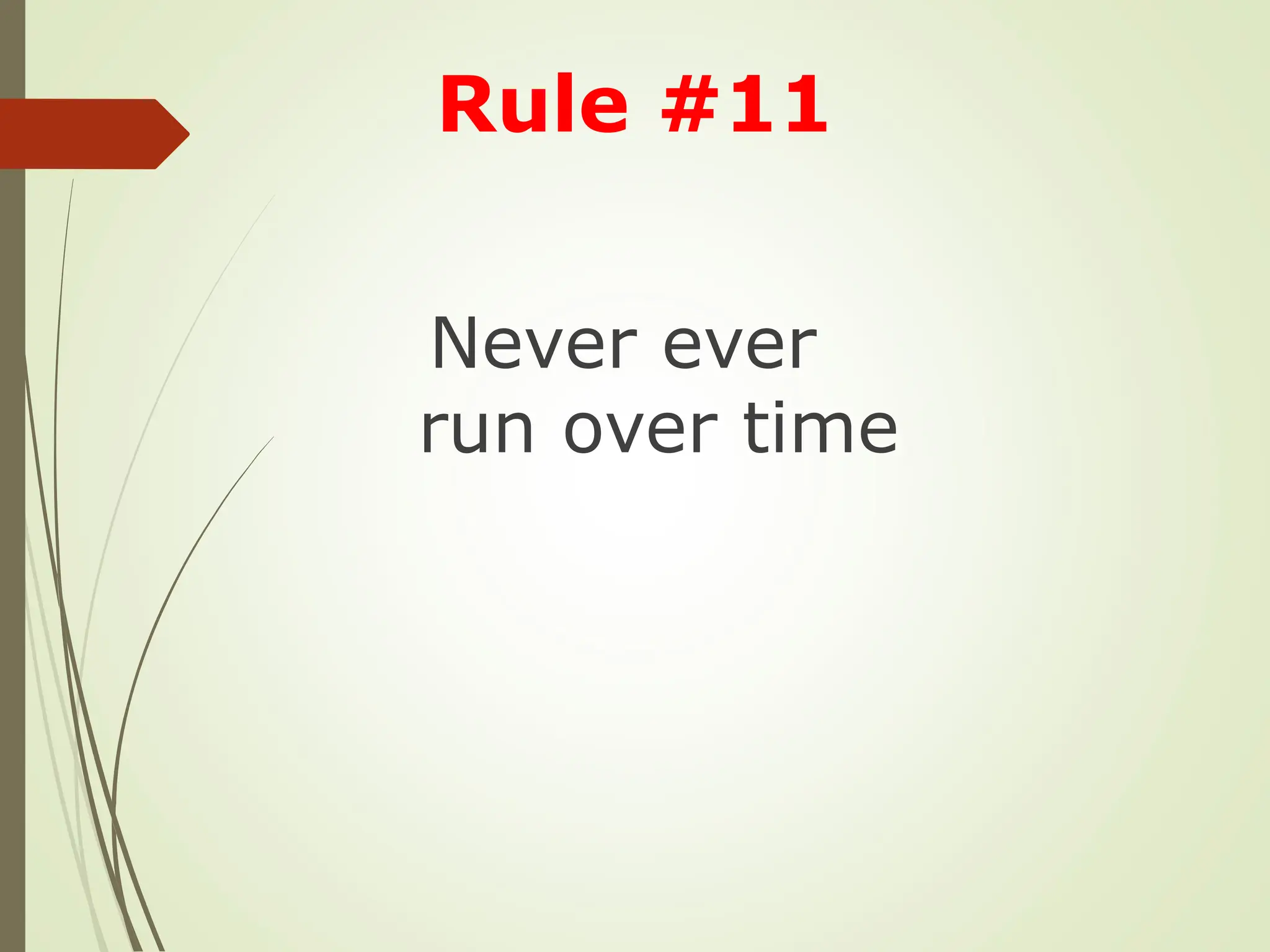 Rule #11

Never ever
run over time